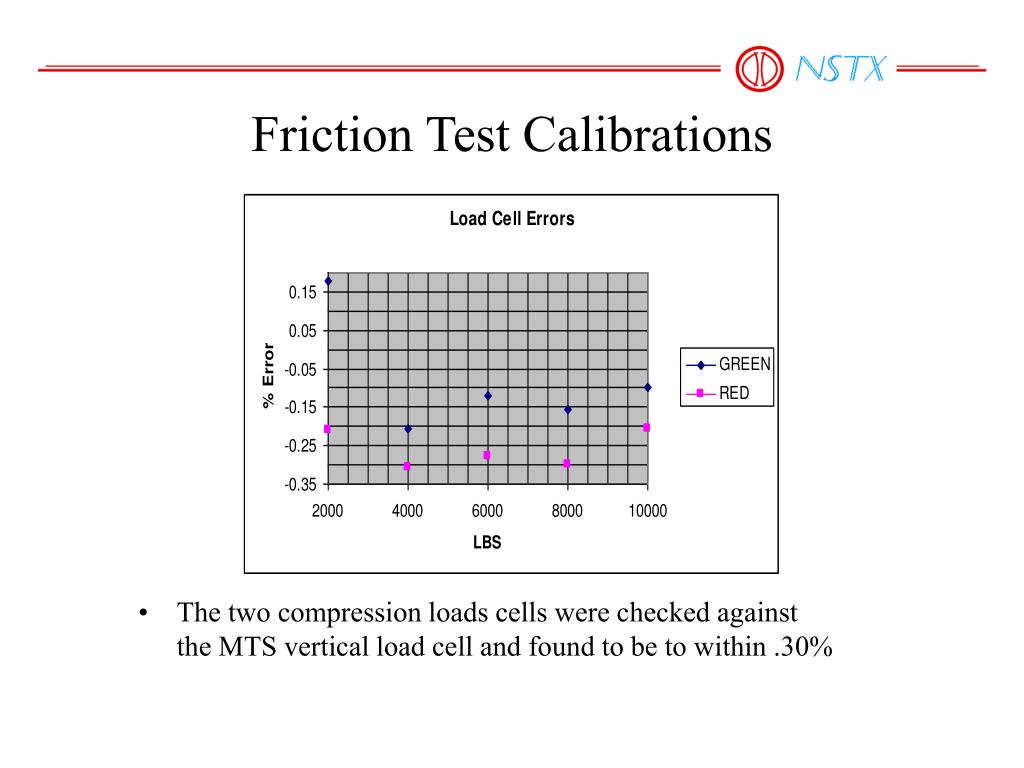 NSTX

Friction Test Calibrations

Load Cell Errors

% Error

0.15
0.05
-0.05
-0.15
-0.25
-0.35

2000 4000 6000 8000 10000

LBS

GREEN
RED

• The two compression loads cells were checked against the MTS vertical load cell and found to be to within .30%